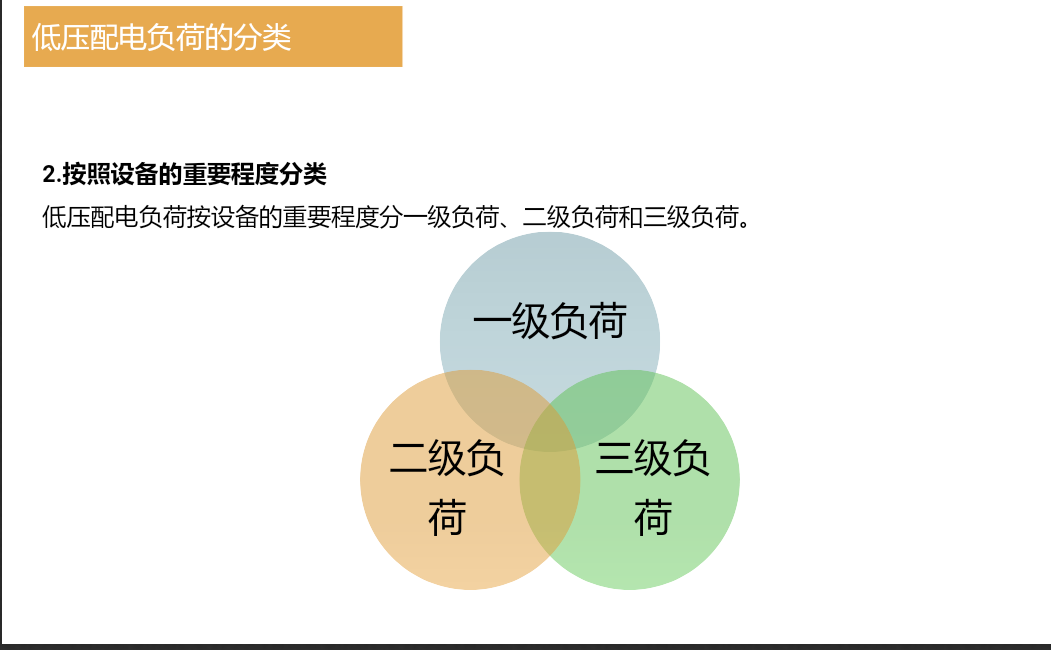 低压配电负荷的分类

2.按照设备的重要程度分类

低压配电负荷按设备的重要程度分一级负荷、二级负荷和三级负荷。

一级负荷

二级负荷

三级负荷